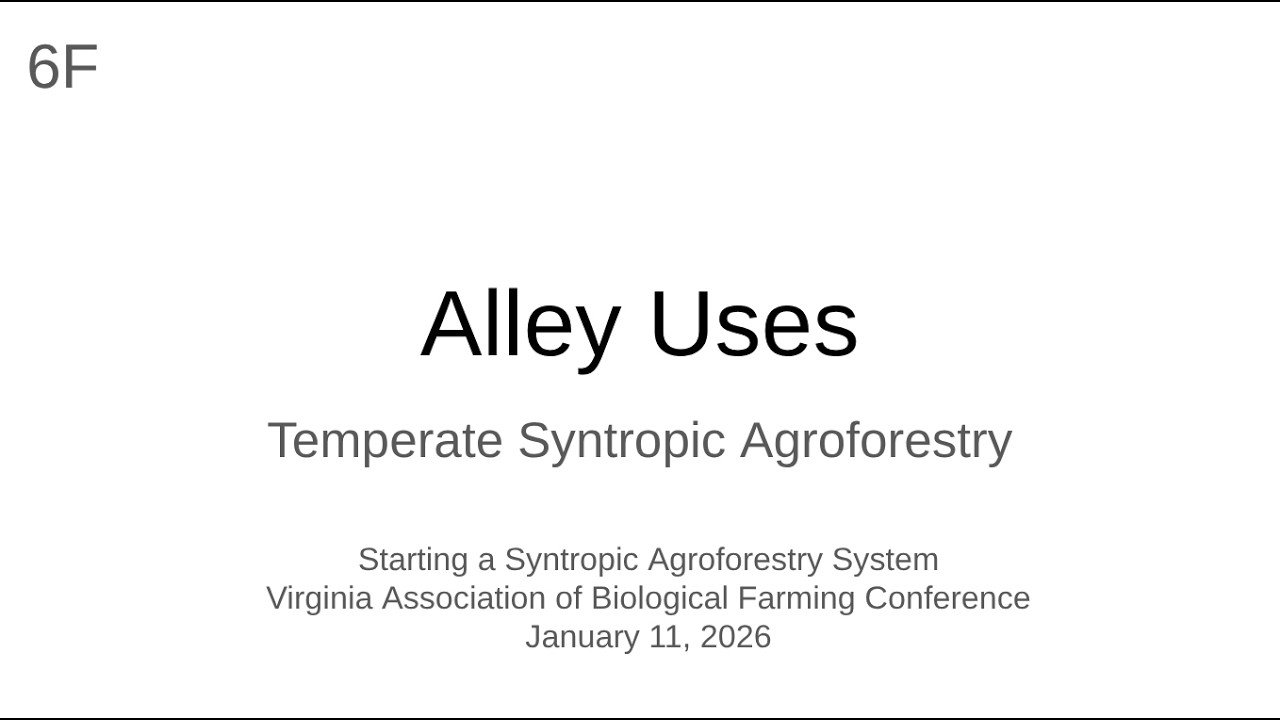 6F

Alley Uses

Temperate Syntropic Agroforestry

Starting a Syntropic Agroforestry System
Virginia Association of Biological Farming Conference
January 11, 2026